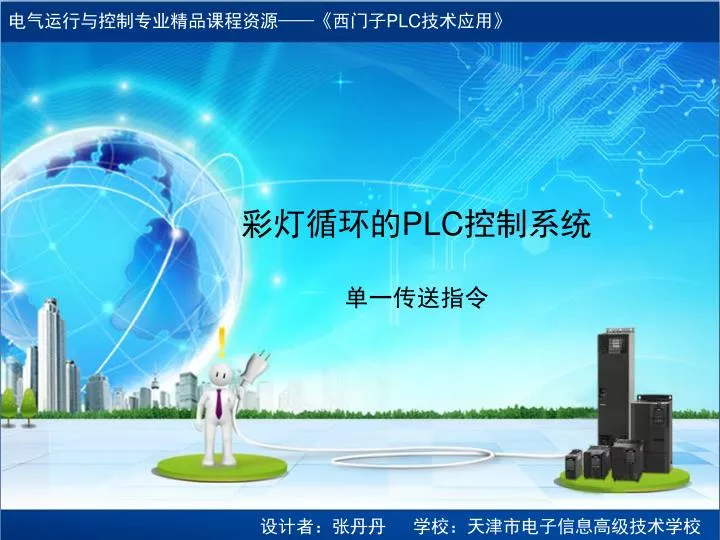 电气运行与控制专业精品课程资源——《西门子PLC技术应用》

彩灯循环的PLC控制系统

单一传送指令

设计者：张丹丹　学校：天津市电子信息高级技术学校